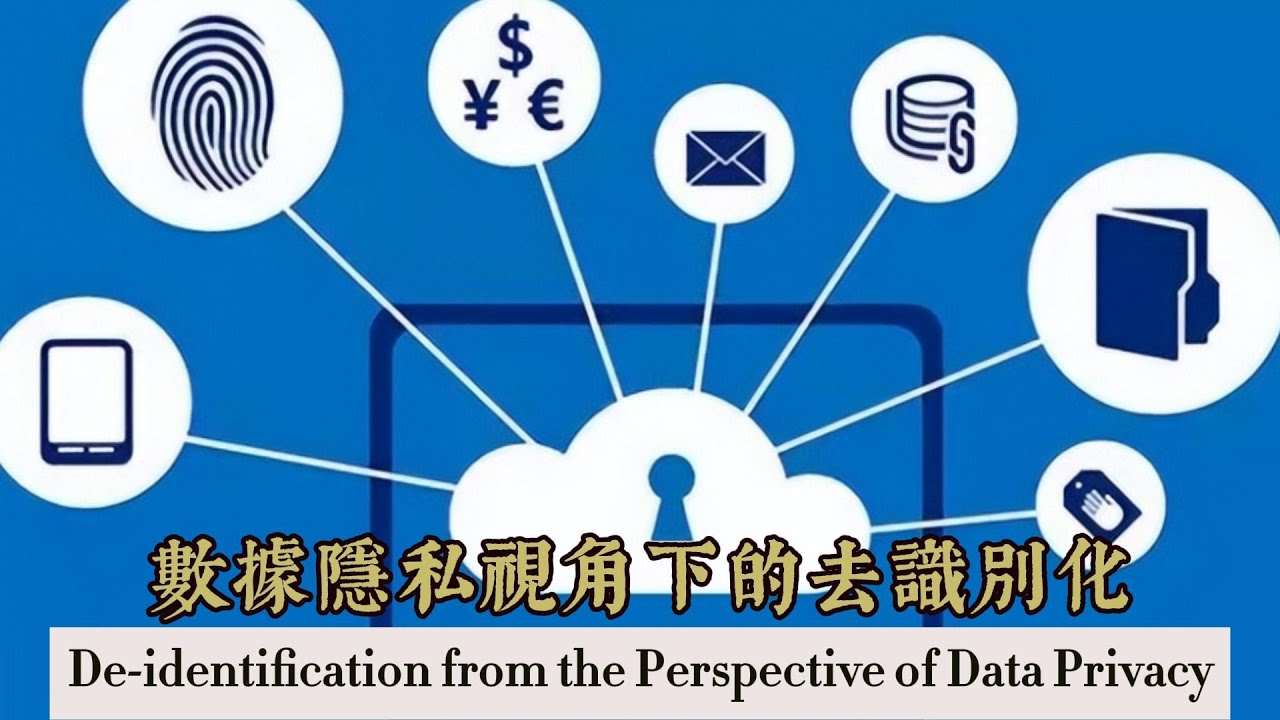 $
¥ €

數據隱私視角下的去識別化

De-identification from the Perspective of Data Privacy